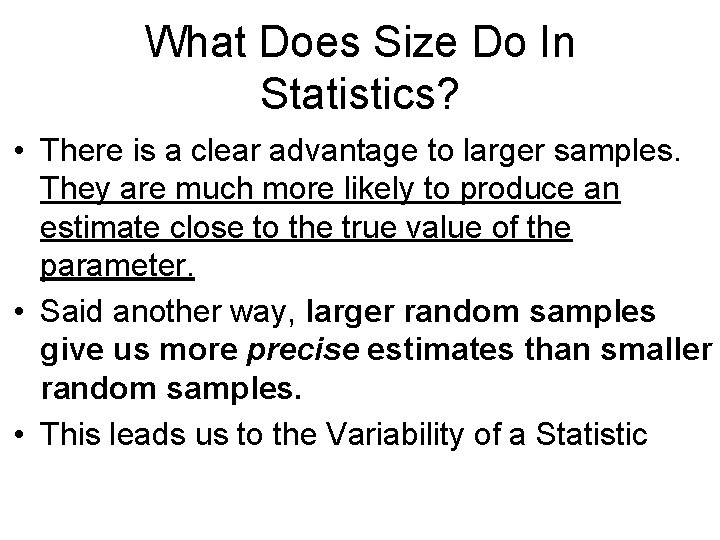 What Does Size Do In Statistics?

• There is a clear advantage to larger samples. They are much more likely to produce an estimate close to the true value of the parameter.

• Said another way, larger random samples give us more precise estimates than smaller random samples.

• This leads us to the Variability of a Statistic